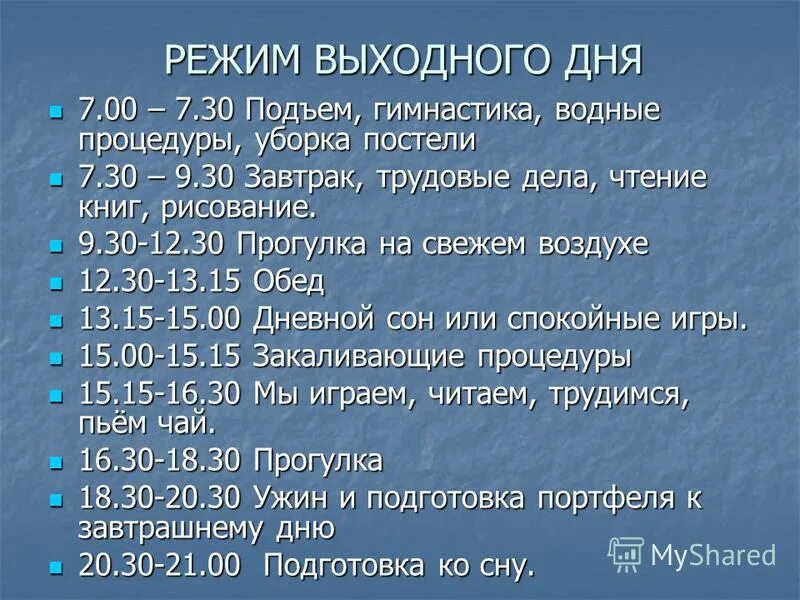 РЕЖИМ ВЫХОДНОГО ДНЯ

- 7.00 – 7.30 Подъем, гимнастика, водные процедуры, уборка постели
- 7.30 – 9.30 Завтрак, трудовые дела, чтение книг, рисование.
- 9.30-12.30 Прогулка на свежем воздухе
- 12.30-13.15 Обед
- 13.15-15.00 Дневной сон или спокойные игры.
- 15.00-15.15 Закаливающие процедуры
- 15.15-16.30 Мы играем, читаем, трудимся, пьём чай.
- 16.30-18.30 Прогулка
- 18.30-20.30 Ужин и подготовка портфеля к завтрашнему дню
- 20.30-21.00 Подготовка ко сну.

MyShared